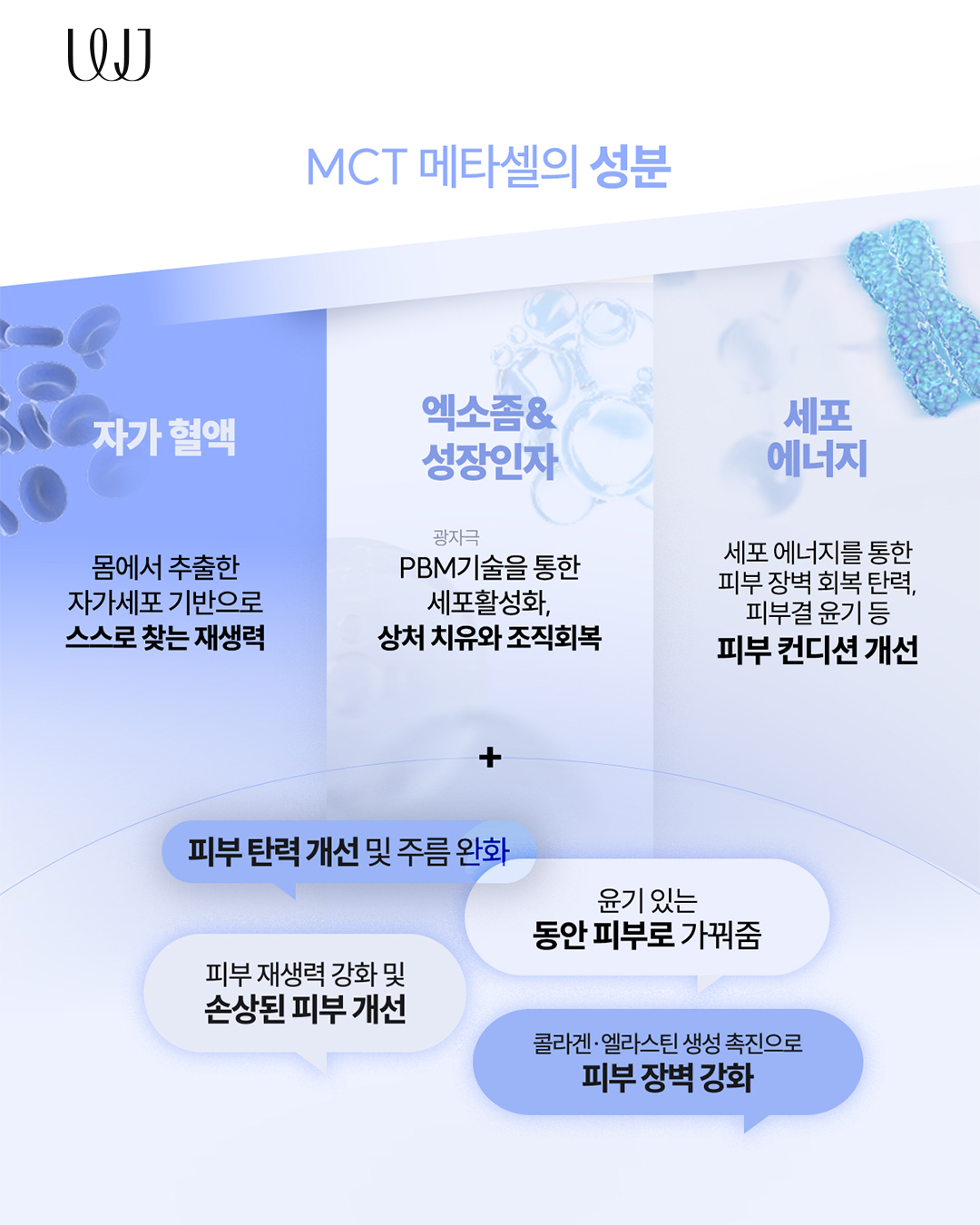 WJ

MCT 메타셀의 성분

자가 혈액

몸에서 추출한
자가세포 기반으로
스스로 찾는 재생력

엑소좀&
성장인자

광자극
PBM기술을 통한
세포활성화,
상처 치유와 조직회복

세포
에너지

세포 에너지를 통한
피부 장벽 회복 탄력,
피부결 윤기 등
피부 컨디션 개선

+

피부 탄력 개선 및 주름 완화

윤기 있는
동안 피부로 가꿔줌

피부 재생력 강화 및
손상된 피부 개선

콜라겐·엘라스틴 생성 촉진으로
피부 장벽 강화